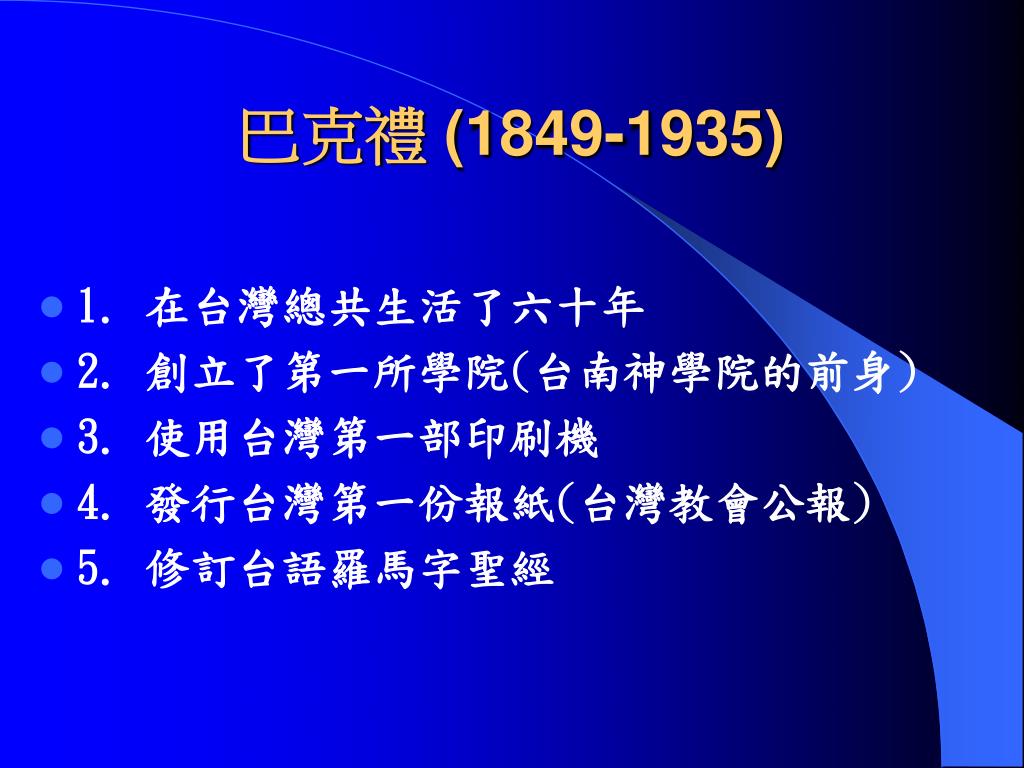 巴克禮 (1849-1935)

- 1. 在台灣總共生活了六十年
- 2. 創立了第一所學院(台南神學院的前身)
- 3. 使用台灣第一部印刷機
- 4. 發行台灣第一份報紙(台灣教會公報)
- 5. 修訂台語羅馬字聖經